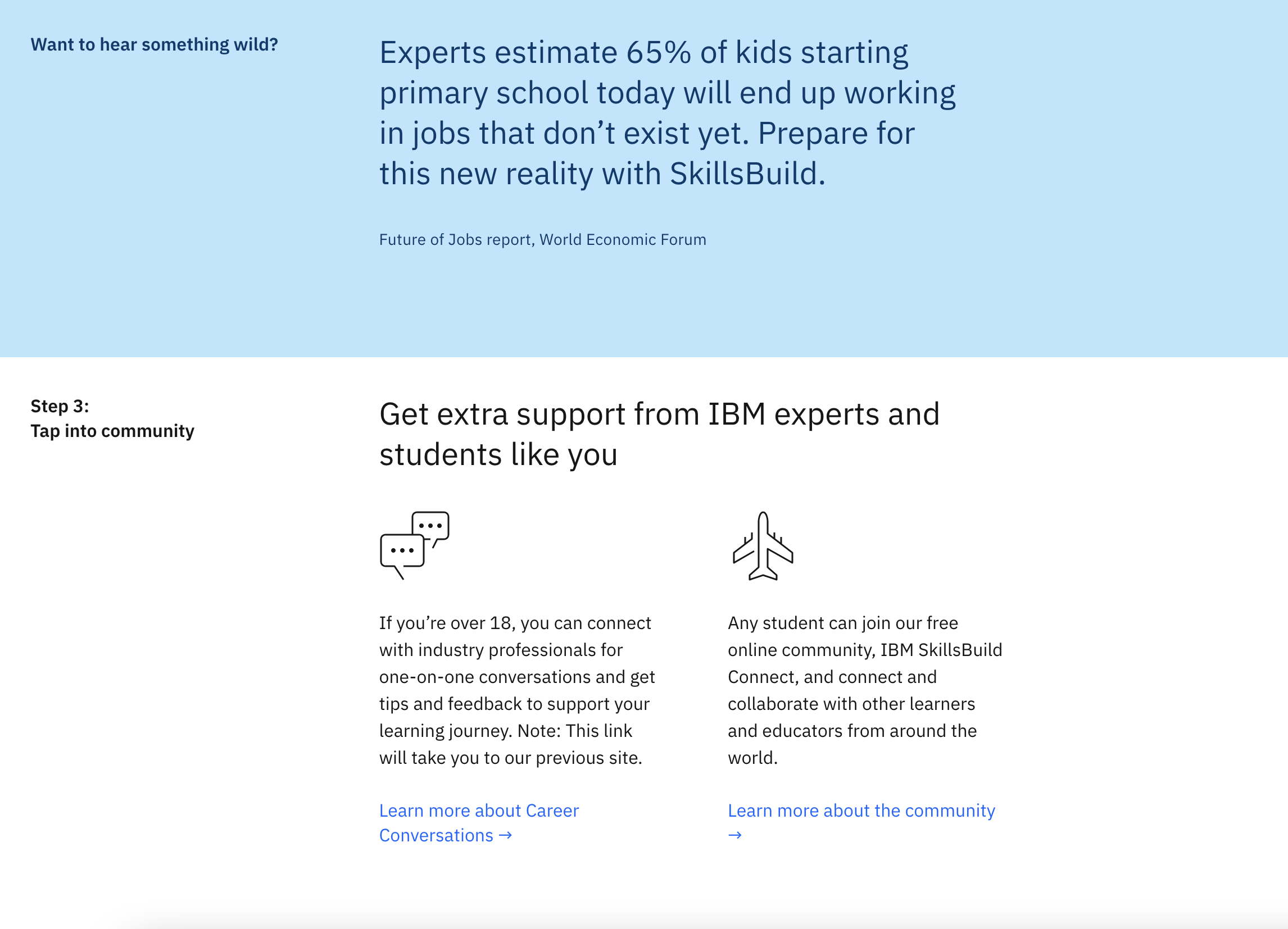 Want to hear something wild?

Experts estimate 65% of kids starting primary school today will end up working in jobs that don’t exist yet. Prepare for this new reality with SkillsBuild.

Future of Jobs report, World Economic Forum

Step 3:
Tap into community

Get extra support from IBM experts and students like you

If you’re over 18, you can connect with industry professionals for one-on-one conversations and get tips and feedback to support your learning journey. Note: This link will take you to our previous site.

Learn more about Career Conversations →

Any student can join our free online community, IBM SkillsBuild Connect, and connect and collaborate with other learners and educators from around the world.

Learn more about the community →